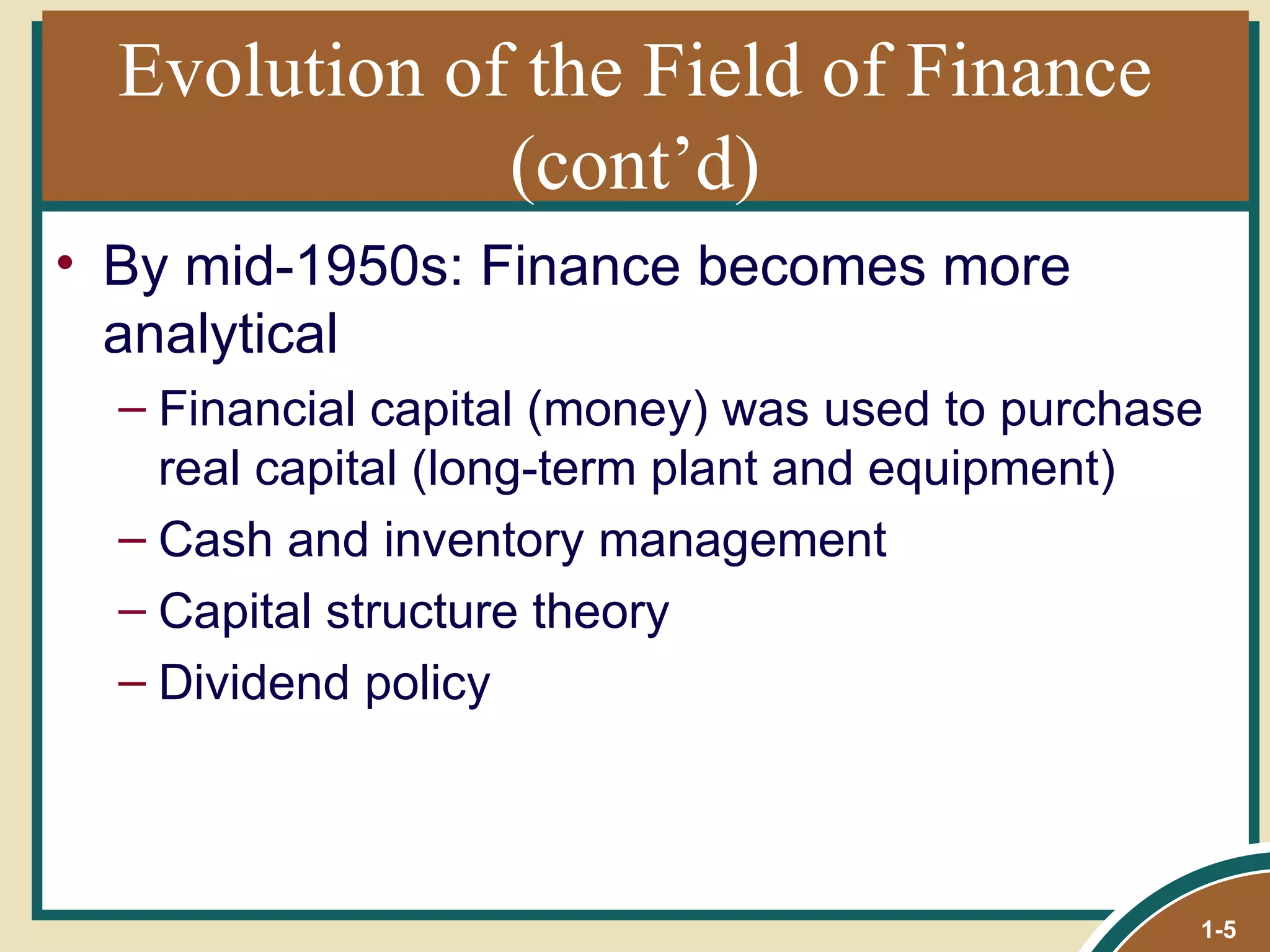 Evolution of the Field of Finance (cont’d)

• By mid-1950s: Finance becomes more analytical
– Financial capital (money) was used to purchase real capital (long-term plant and equipment)
– Cash and inventory management
– Capital structure theory
– Dividend policy

1-5